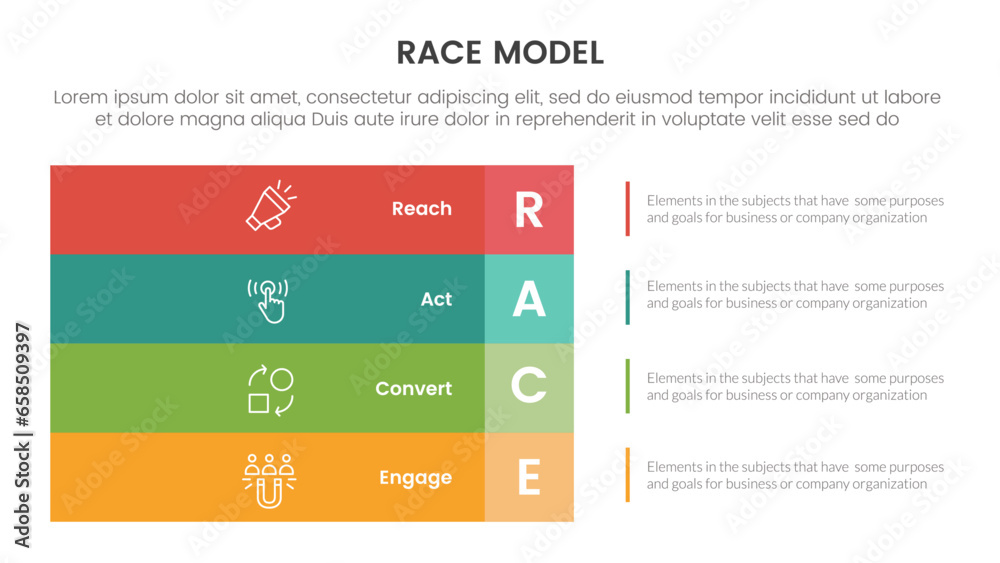 RACE MODEL

Lorem ipsum dolor sit amet, consectetur adipiscing elit, sed do eiusmod tempor incididunt ut labore et dolore magna aliqua Duis aute irure dolor in reprehenderit in voluptate velit esse sed do

Reach R

Elements in the subjects that have some purposes and goals for business or company organization

Act A

Elements in the subjects that have some purposes and goals for business or company organization

Convert C

Elements in the subjects that have some purposes and goals for business or company organization

Engage E

Elements in the subjects that have some purposes and goals for business or company organization

Adobe Stock | #658509397